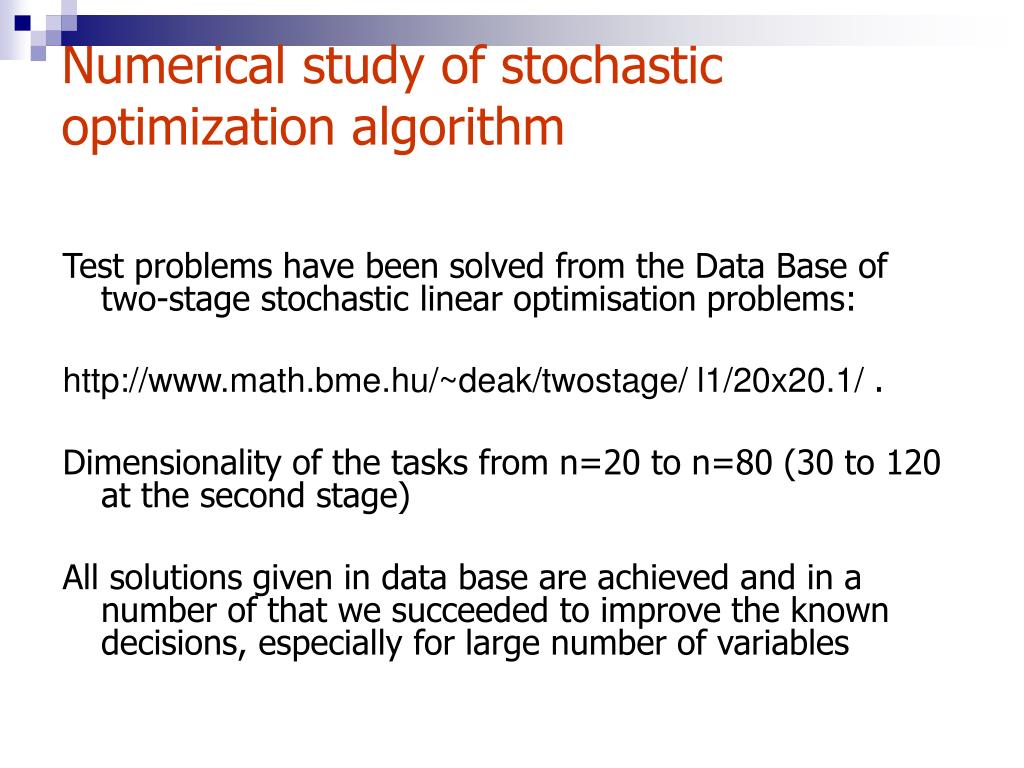 Numerical study of stochastic optimization algorithm

Test problems have been solved from the Data Base of two-stage stochastic linear optimisation problems:

http://www.math.bme.hu/~deak/twostage/ l1/20x20.1/ .

Dimensionality of the tasks from n=20 to n=80 (30 to 120 at the second stage)

All solutions given in data base are achieved and in a number of that we succeeded to improve the known decisions, especially for large number of variables